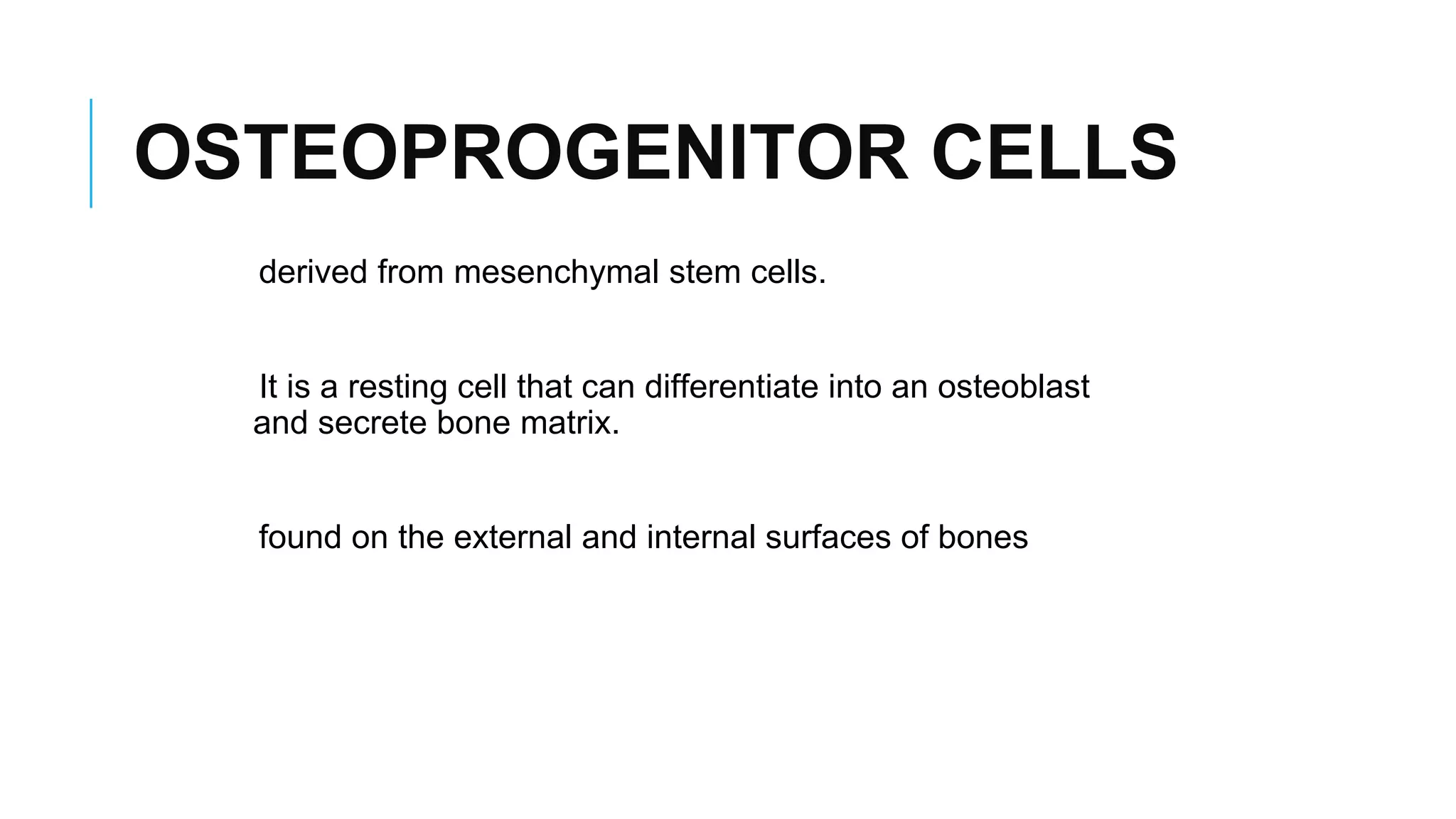 OSTEOPROGENITOR CELLS

derived from mesenchymal stem cells.

It is a resting cell that can differentiate into an osteoblast and secrete bone matrix.

found on the external and internal surfaces of bones